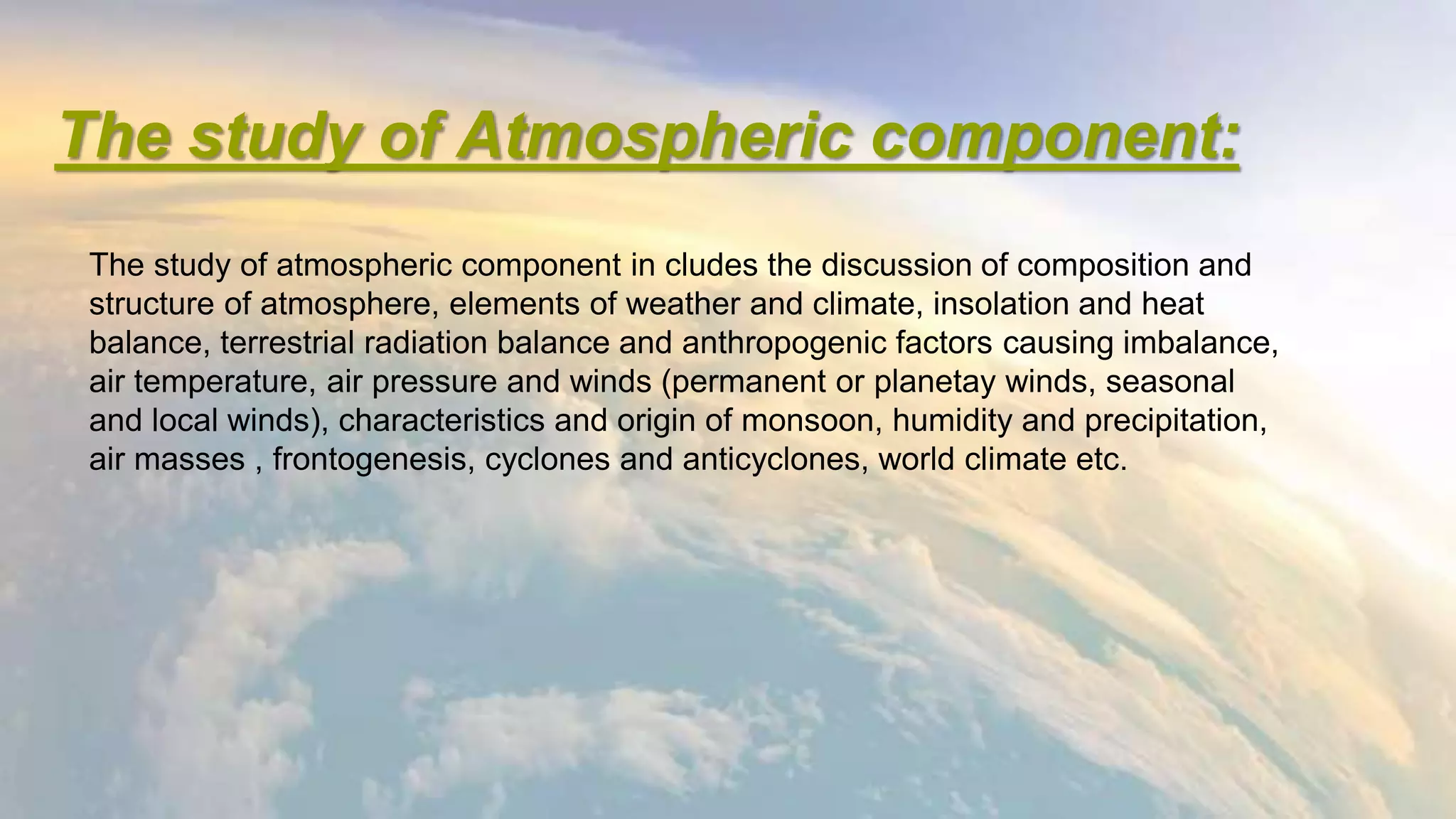 The study of Atmospheric component:

The study of atmospheric component in cludes the discussion of composition and structure of atmosphere, elements of weather and climate, insolation and heat balance, terrestrial radiation balance and anthropogenic factors causing imbalance, air temperature, air pressure and winds (permanent or planetay winds, seasonal and local winds), characteristics and origin of monsoon, humidity and precipitation, air masses , frontogenesis, cyclones and anticyclones, world climate etc.